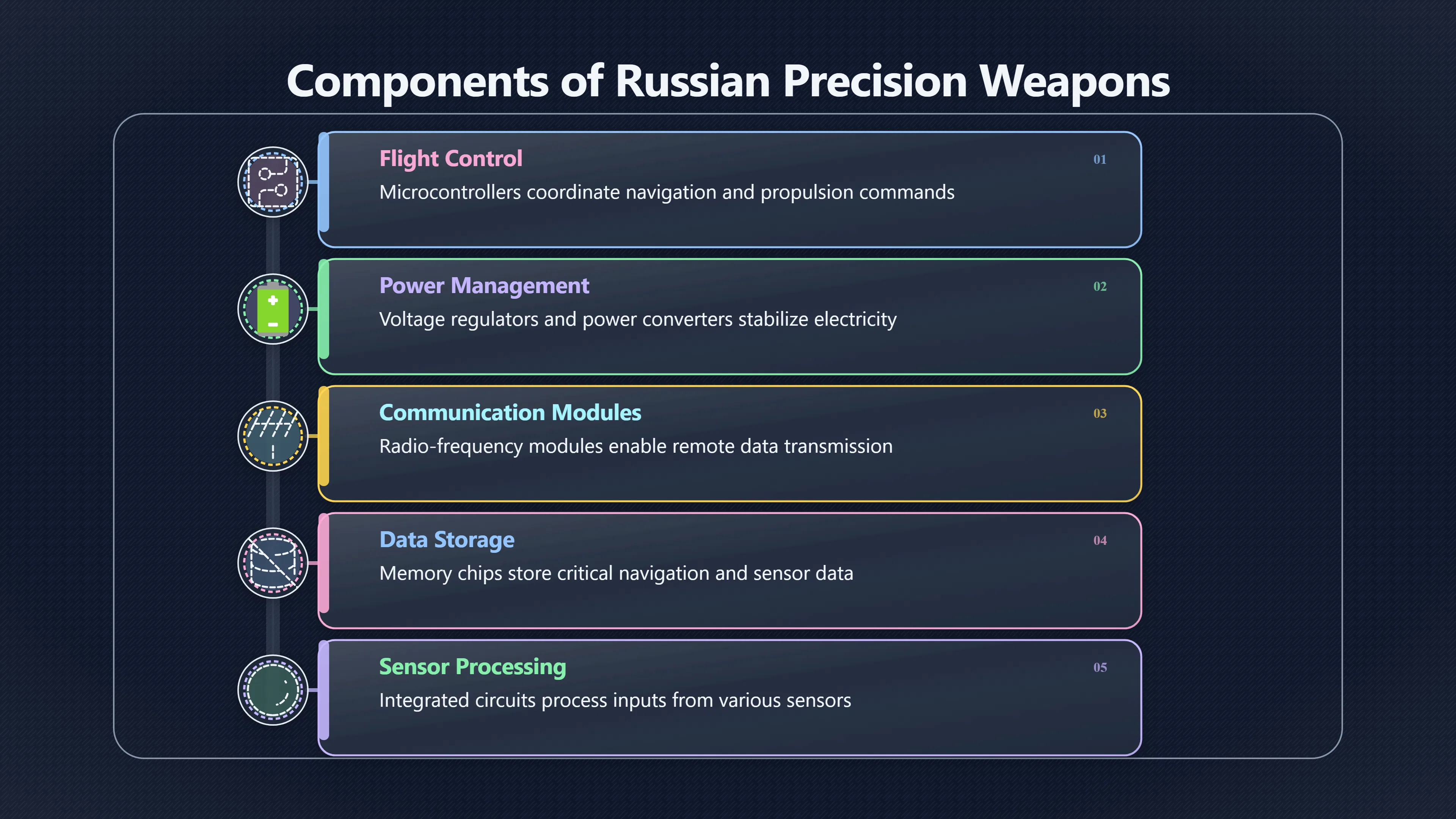 Components of Russian Precision Weapons

Flight Control
01
Microcontrollers coordinate navigation and propulsion commands

Power Management
02
Voltage regulators and power converters stabilize electricity

Communication Modules
03
Radio-frequency modules enable remote data transmission

Data Storage
04
Memory chips store critical navigation and sensor data

Sensor Processing
05
Integrated circuits process inputs from various sensors